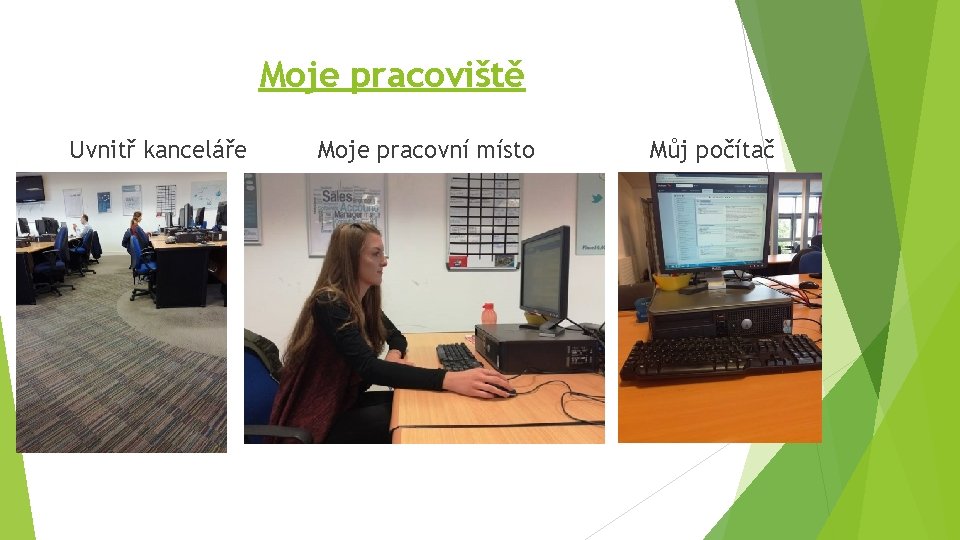 Moje pracoviště

Uvnitř kanceláře

Moje pracovní místo

Můj počítač

Sales